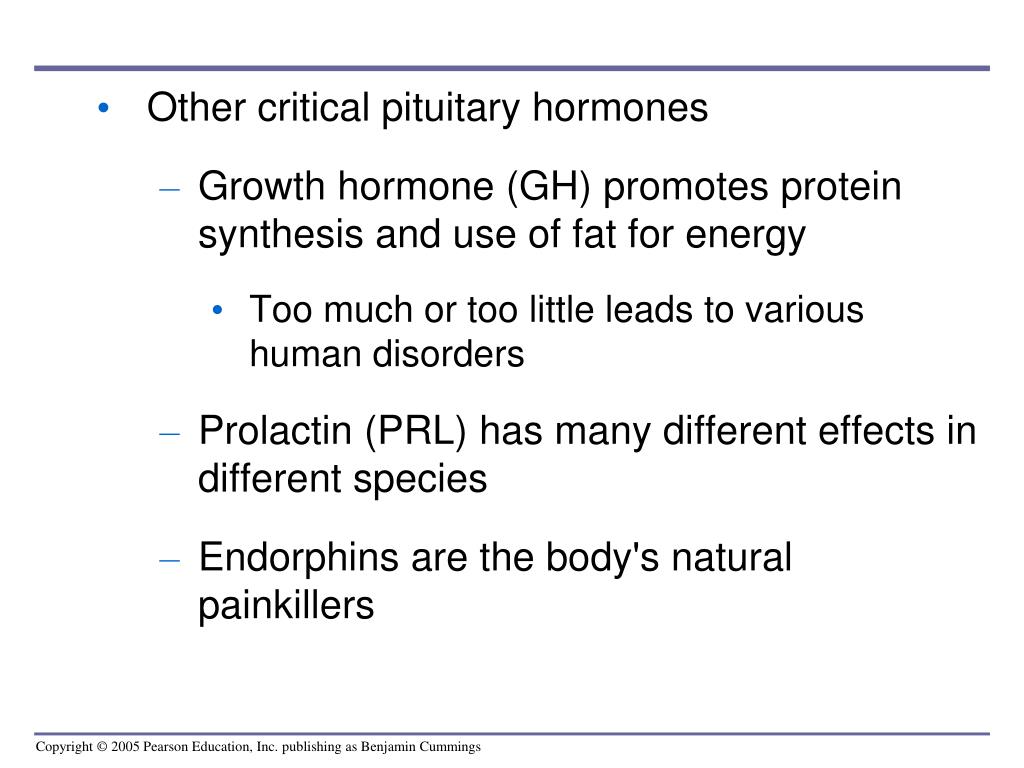 • Other critical pituitary hormones

– Growth hormone (GH) promotes protein synthesis and use of fat for energy

• Too much or too little leads to various human disorders

– Prolactin (PRL) has many different effects in different species

– Endorphins are the body's natural painkillers

Copyright © 2005 Pearson Education, Inc. publishing as Benjamin Cummings